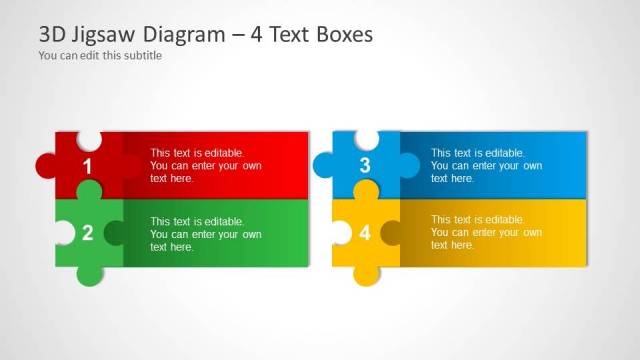 3D Jigsaw Diagram – 4 Text Boxes
You can edit this subtitle

1
This text is editable. You can enter your own text here.

2
This text is editable. You can enter your own text here.

3
This text is editable. You can enter your own text here.

4
This text is editable. You can enter your own text here.